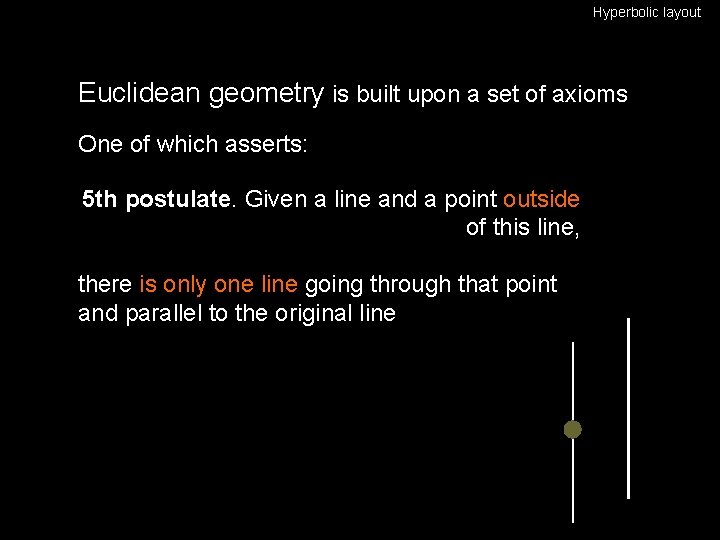 Hyperbolic layout

Euclidean geometry is built upon a set of axioms

One of which asserts:

5th postulate. Given a line and a point outside of this line,

there is only one line going through that point and parallel to the original line